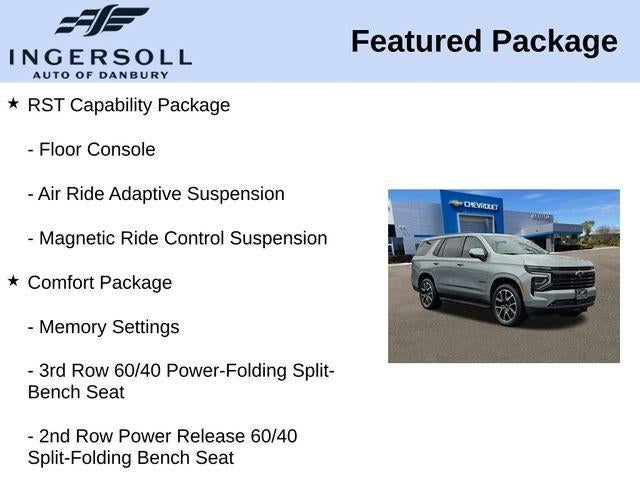 INGERSOLL
AUTO OF DANBURY

Featured Package

★ RST Capability Package

- Floor Console

- Air Ride Adaptive Suspension

- Magnetic Ride Control Suspension

★ Comfort Package

- Memory Settings

- 3rd Row 60/40 Power-Folding Split-Bench Seat

- 2nd Row Power Release 60/40 Split-Folding Bench Seat

CHEVROLET